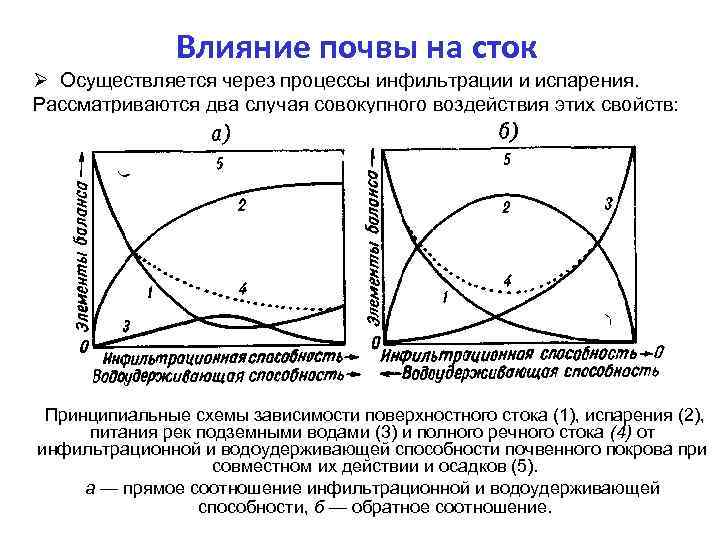 Влияние почвы на сток

➢ Осуществляется через процессы инфильтрации и испарения.
Рассматриваются два случая совокупного воздействия этих свойств:

а)

Элементы баланса →

5

2

1

4

3

0

Инфильтрационная способность →

Водоудерживающая способность →

б)

Элементы баланса →

5

2

3

4

1

0

Инфильтрационная способность → 0

← Водоудерживающая способность

Принципиальные схемы зависимости поверхностного стока (1), испарения (2), питания рек подземными водами (3) и полного речного стока (4) от инфильтрационной и водоудерживающей способности почвенного покрова при совместном их действии и осадков (5).

а — прямое соотношение инфильтрационной и водоудерживающей способности, б — обратное соотношение.